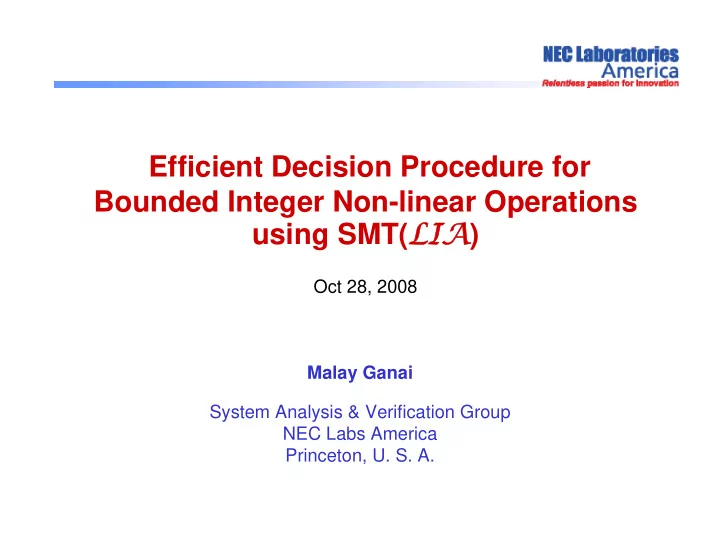 NEC Laboratories
America
Relentless passion for innovation

Efficient Decision Procedure for Bounded Integer Non-linear Operations using SMT($\mathcal{LIA}$)

Oct 28, 2008

Malay Ganai

System Analysis & Verification Group
NEC Labs America
Princeton, U. S. A.